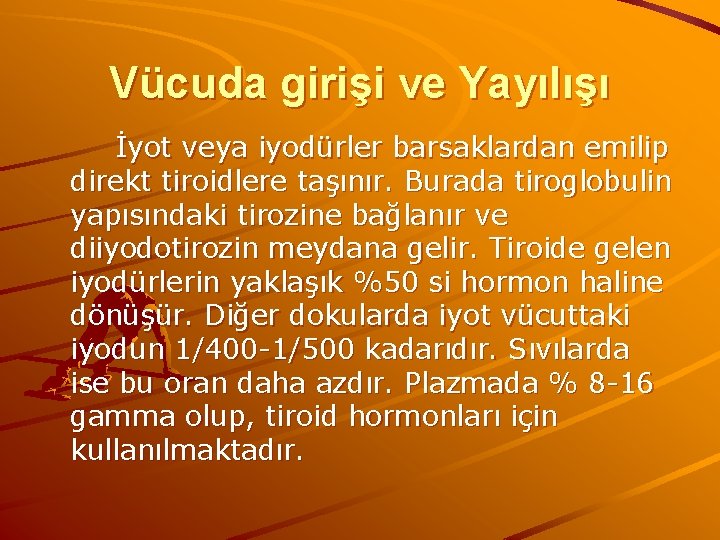 Vücuda girişi ve Yayılışı

İyot veya iyodürler barsaklardan emilip direkt tiroidlere taşınır. Burada tiroglobulin yapısındaki tirozine bağlanır ve diiyodotirozin meydana gelir. Tiroide gelen iyodürlerin yaklaşık %50 si hormon haline dönüşür. Diğer dokularda iyot vücuttaki iyodun 1/400-1/500 kadarıdır. Sıvılarda ise bu oran daha azdır. Plazmada % 8-16 gamma olup, tiroid hormonları için kullanılmaktadır.